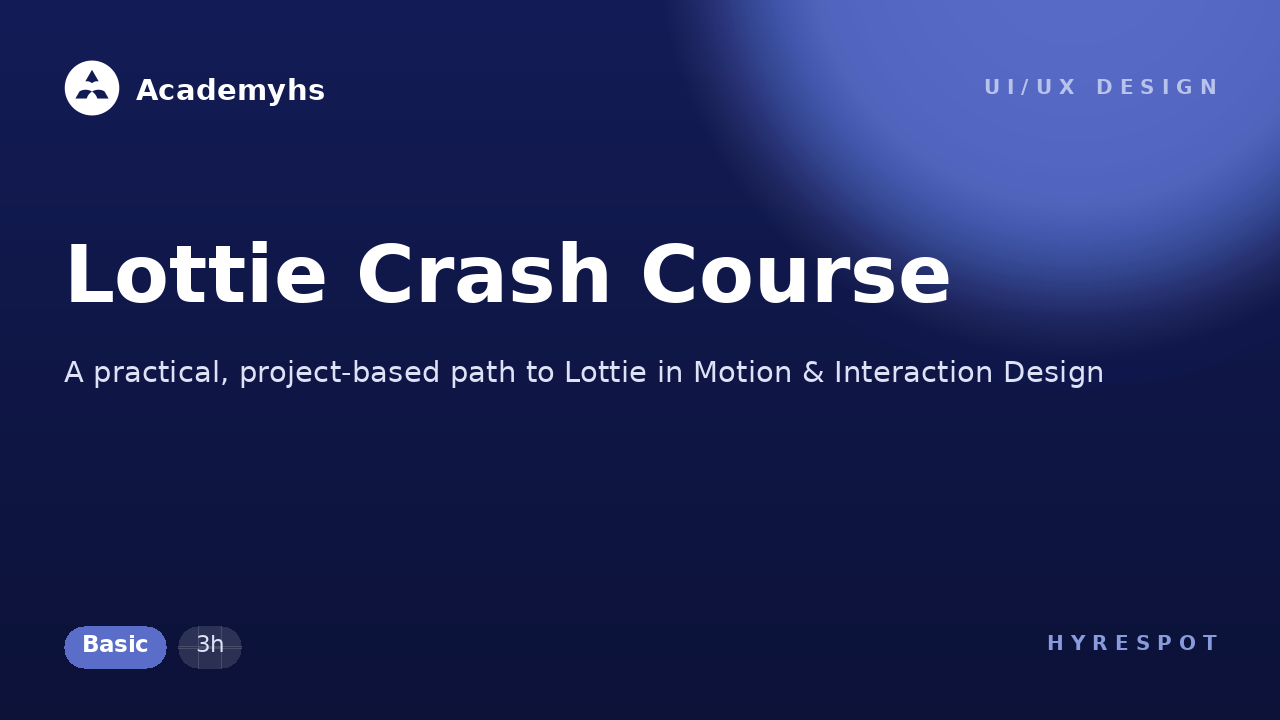 Academyhs

UI/UX DESIGN

Lottie Crash Course

A practical, project-based path to Lottie in Motion & Interaction Design

Basic

3h

HYRESPOT